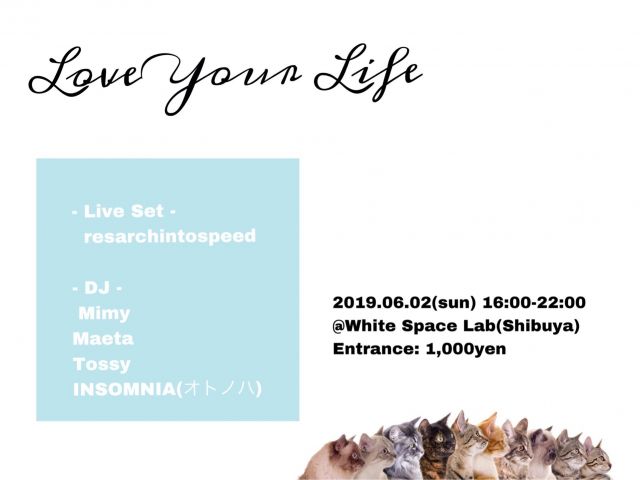 Love Your Life

- Live Set -
resarchintospeed

- DJ -
Mimy
Maeta
Tossy
INSOMNIA(オトノハ)

2019.06.02(sun) 16:00-22:00
@White Space Lab(Shibuya)
Entrance: 1,000yen